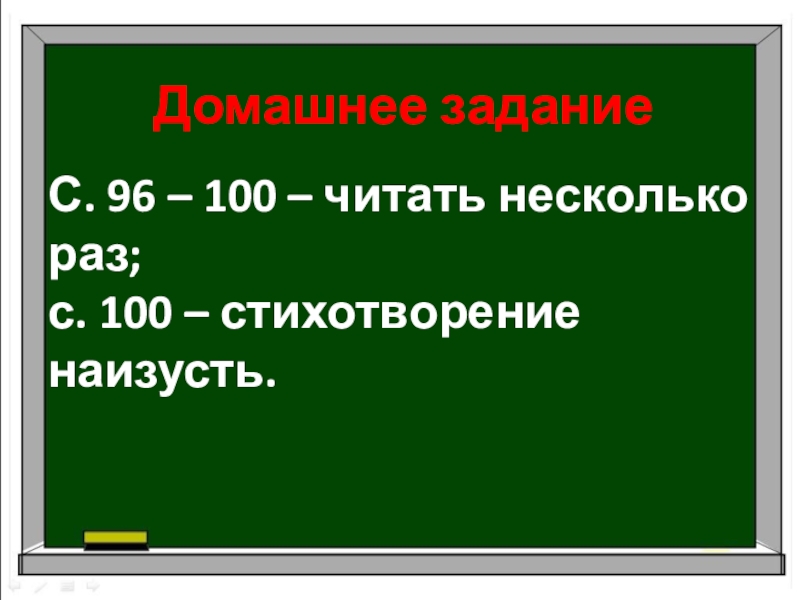 Домашнее задание

С. 96 – 100 – читать несколько раз;
с. 100 – стихотворение наизусть.